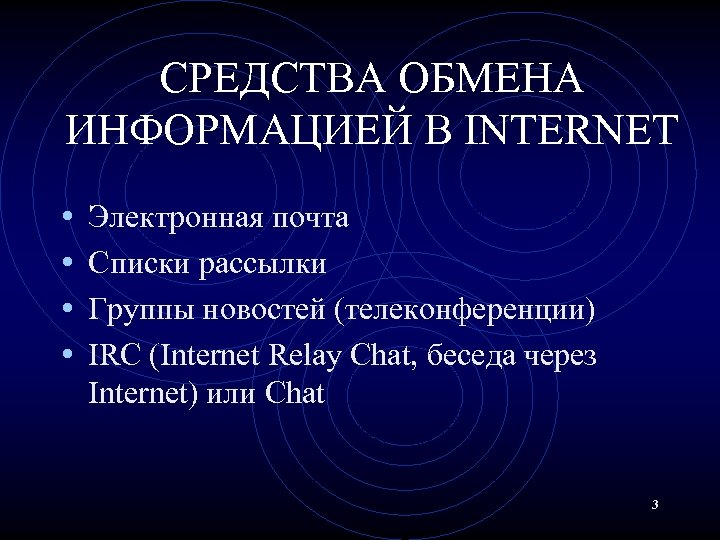 СРЕДСТВА ОБМЕНА ИНФОРМАЦИЕЙ В INTERNET

• Электронная почта
• Списки рассылки
• Группы новостей (телеконференции)
• IRC (Internet Relay Chat, беседа через Internet) или Chat

3